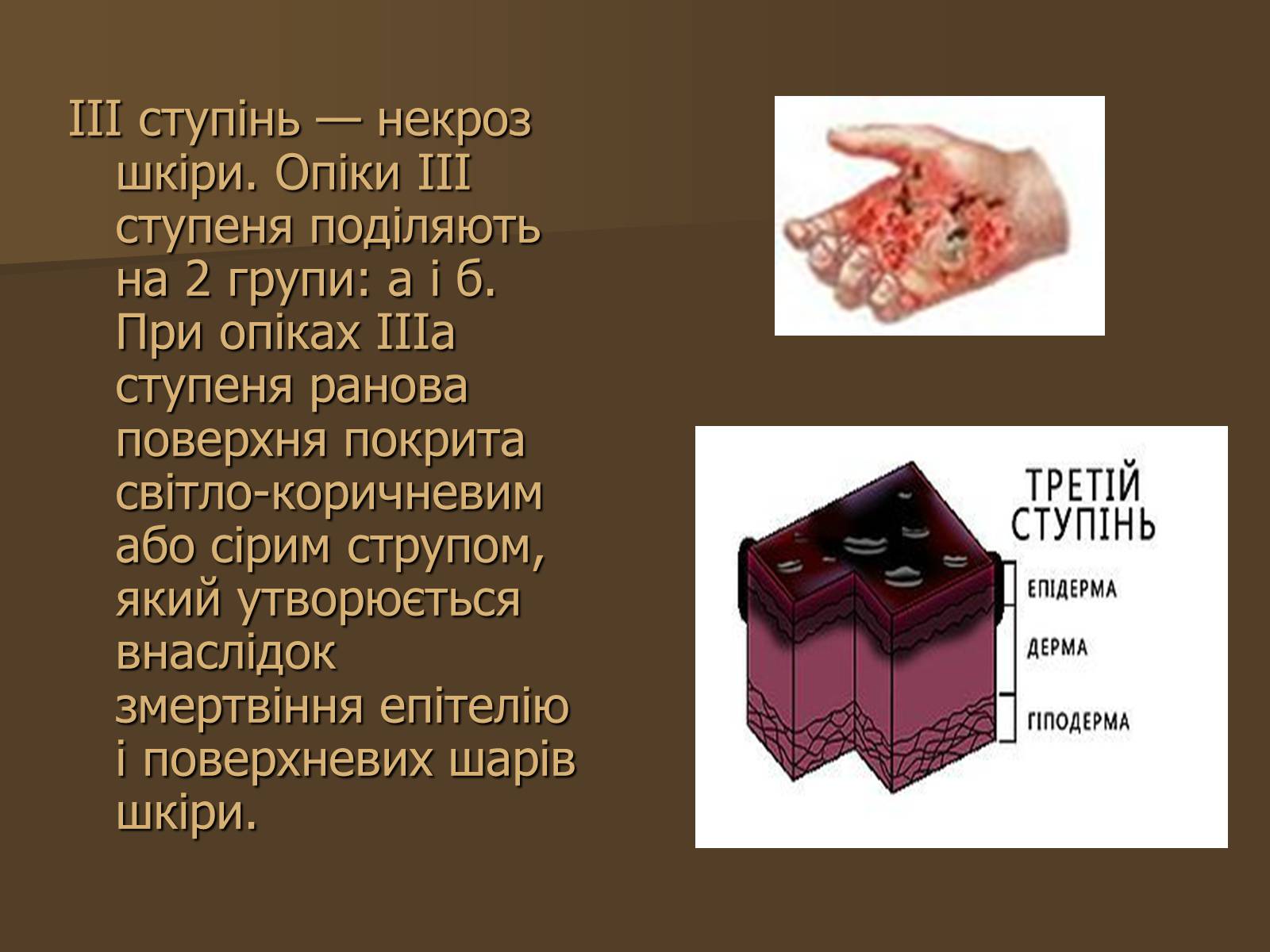 III ступінь — некроз шкіри. Опіки III ступеня поділяють на 2 групи: а і б. При опіках IIIа ступеня ранова поверхня покрита світло-коричневим або сірим струпом, який утворюється внаслідок змертвіння епітелію і поверхневих шарів шкіри.

ТРЕТІЙ СТУПІНЬ

ЕПІДЕРМА

ДЕРМА

ГІПОДЕРМА